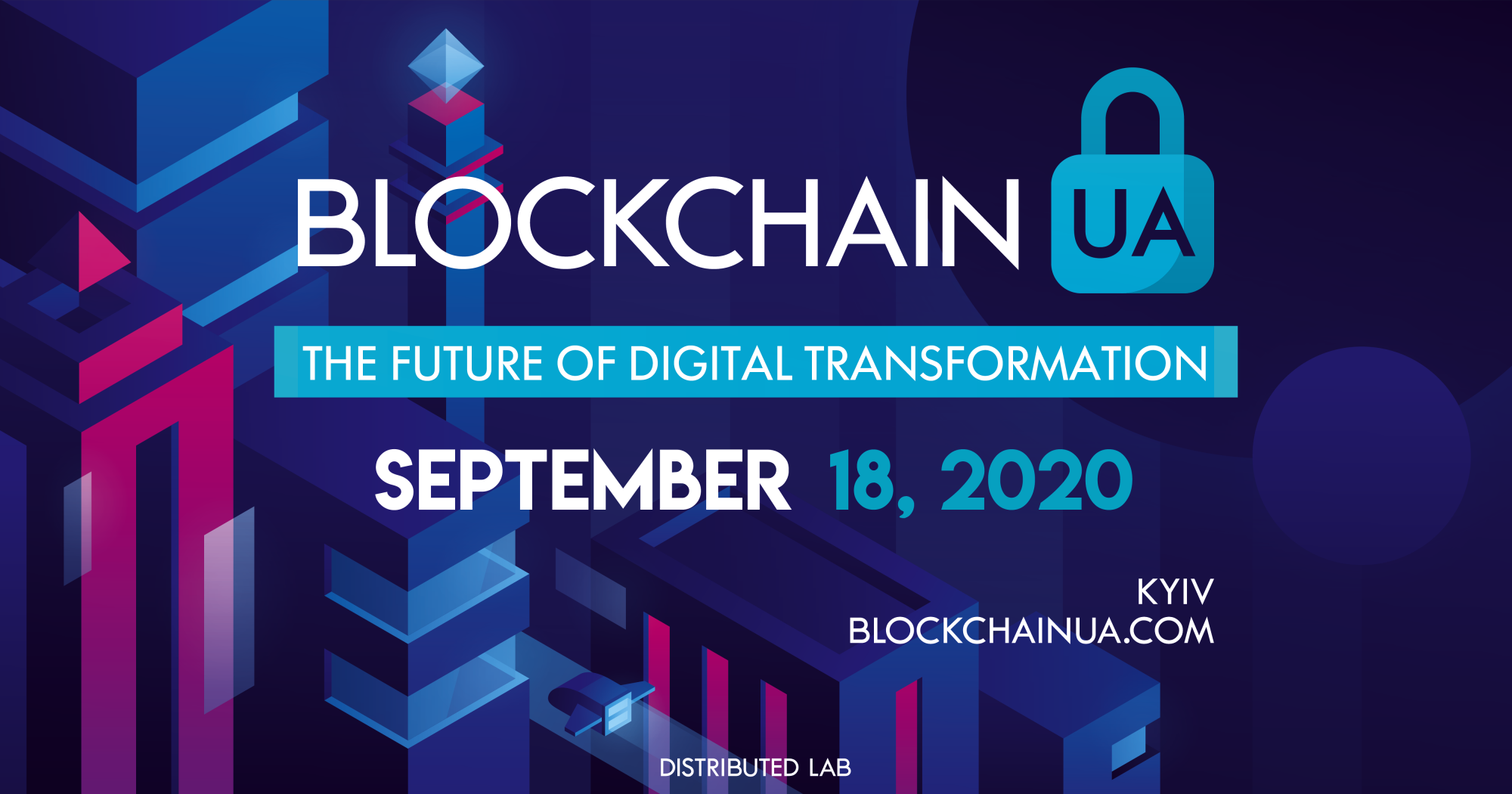 BLOCKCHAIN UA

THE FUTURE OF DIGITAL TRANSFORMATION

SEPTEMBER 18, 2020

KYIV
BLOCKCHAINUA.COM

DISTRIBUTED LAB